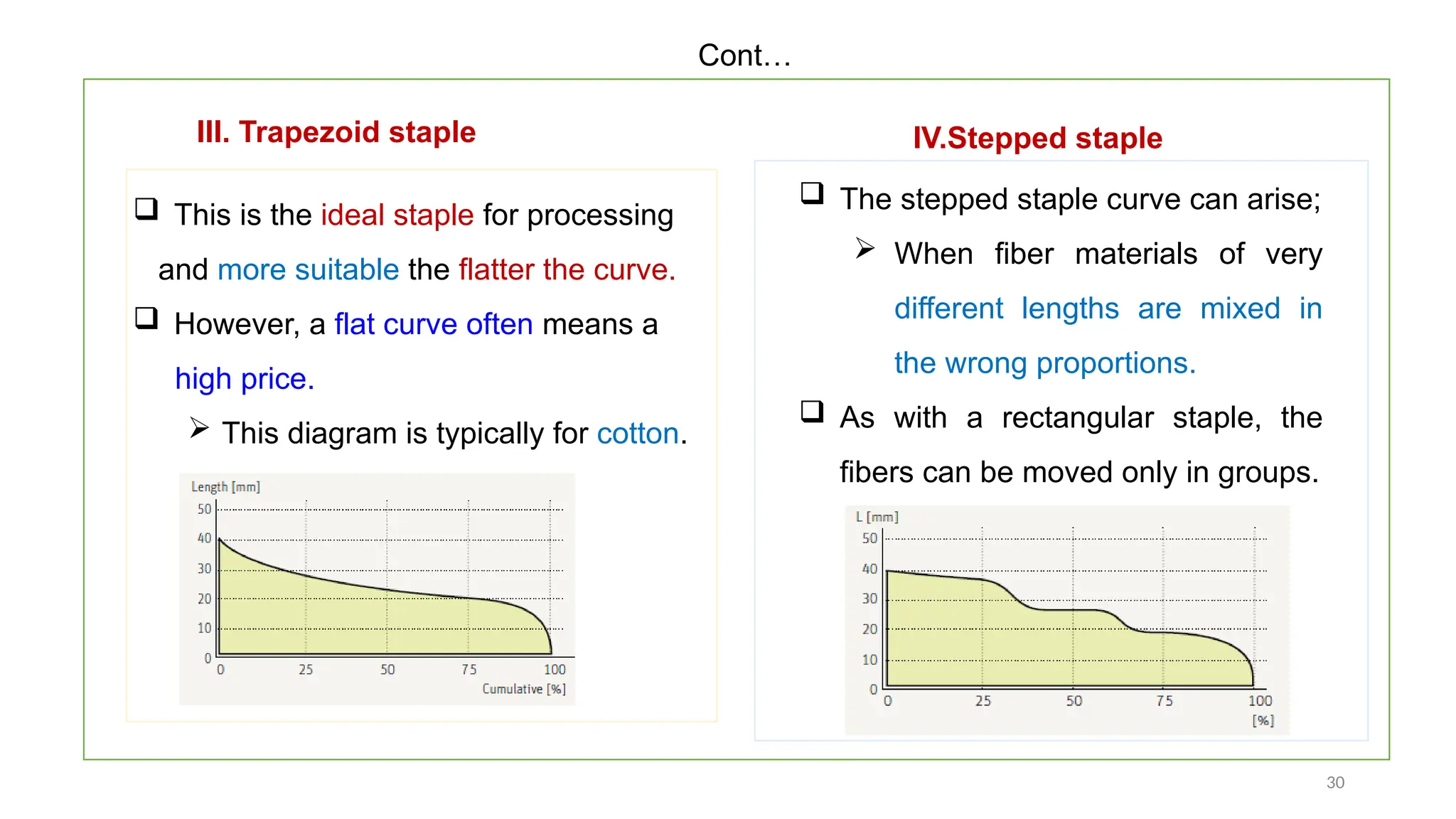 Cont…

III. Trapezoid staple

❑ This is the ideal staple for processing and more suitable the flatter the curve.

❑ However, a flat curve often means a high price.

➢ This diagram is typically for cotton.

Length [mm]
50
40
30
20
10
0
0 25 50 75 100
Cumulative [%]

IV.Stepped staple

❑ The stepped staple curve can arise;

➢ When fiber materials of very different lengths are mixed in the wrong proportions.

❑ As with a rectangular staple, the fibers can be moved only in groups.

L [mm]
50
40
30
20
10
0
0 25 50 75 100
[%]

30